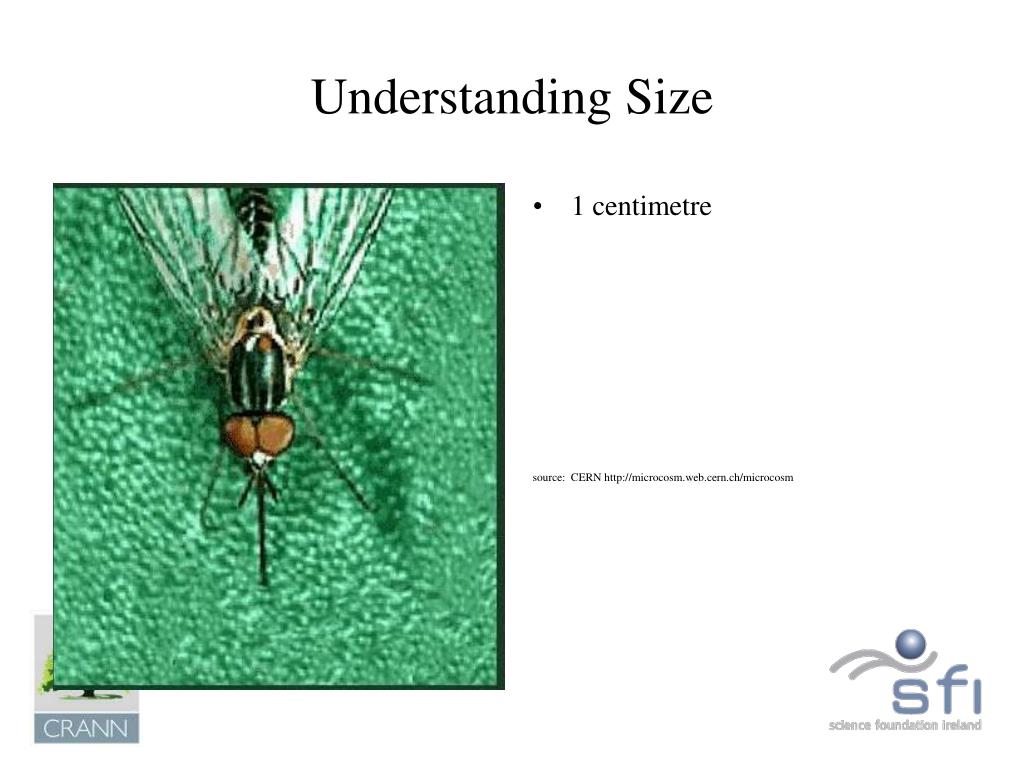 Understanding Size

• 1 centimetre

source: CERN http://microcosm.web.cern.ch/microcosm

CRANN

sfi
science foundation ireland